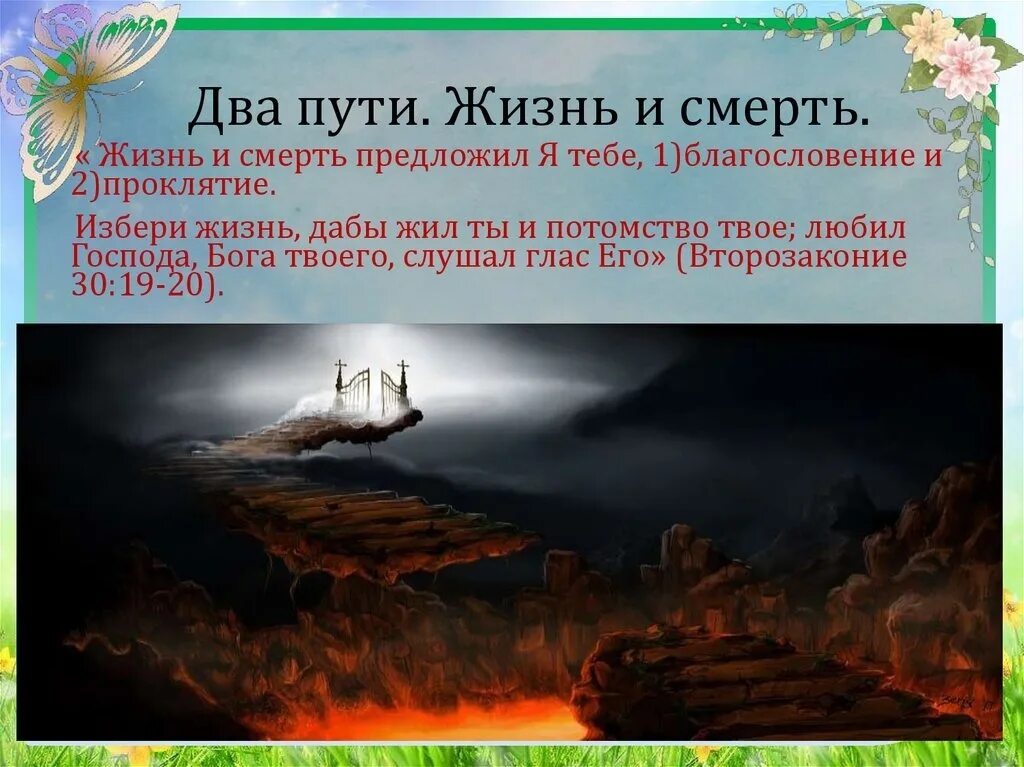 Два пути. Жизнь и смерть.

« Жизнь и смерть предложил Я тебе, 1)благословение и 2)проклятие.

Избери жизнь, дабы жил ты и потомство твое; любил Господа, Бога твоего, слушал глас Его» (Второзаконие 30:19-20).